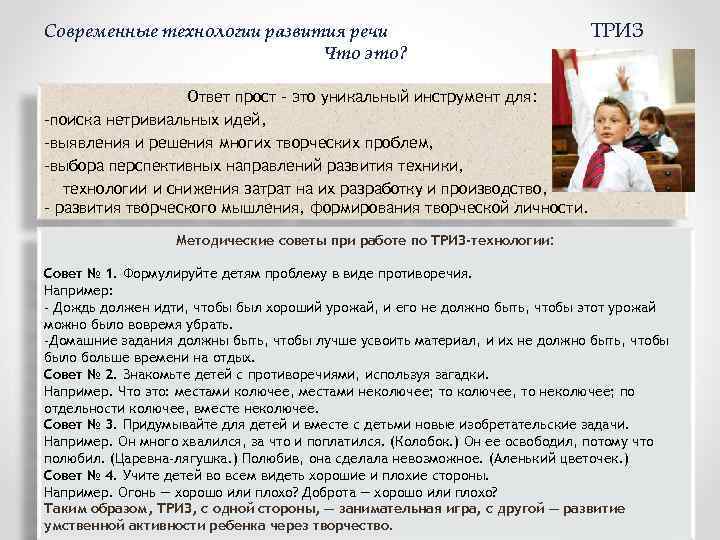 Современные технологии развития речи

ТРИЗ

Что это?

Ответ прост - это уникальный инструмент для:
-поиска нетривиальных идей,
-выявления и решения многих творческих проблем,
-выбора перспективных направлений развития техники, технологии и снижения затрат на их разработку и производство,
- развития творческого мышления, формирования творческой личности.

Методические советы при работе по ТРИЗ-технологии:

Совет № 1. Формулируйте детям проблему в виде противоречия.
Например:
- Дождь должен идти, чтобы был хороший урожай, и его не должно быть, чтобы этот урожай можно было вовремя убрать.
-Домашние задания должны быть, чтобы лучше усвоить материал, и их не должно быть, чтобы было больше времени на отдых.
Совет № 2. Знакомьте детей с противоречиями, используя загадки.
Например. Что это: местами колючее, местами неколючее; то колючее, то неколючее; по отдельности колючее, вместе неколючее.
Совет № 3. Придумывайте для детей и вместе с детьми новые изобретательские задачи.
Например. Он много хвалился, за что и поплатился. (Колобок.) Он ее освободил, потому что полюбил. (Царевна-лягушка.) Полюбив, она сделала невозможное. (Аленький цветочек.)
Совет № 4. Учите детей во всем видеть хорошие и плохие стороны.
Например. Огонь — хорошо или плохо? Доброта — хорошо или плохо?
Таким образом, ТРИЗ, с одной стороны, — занимательная игра, с другой — развитие умственной активности ребенка через творчество.